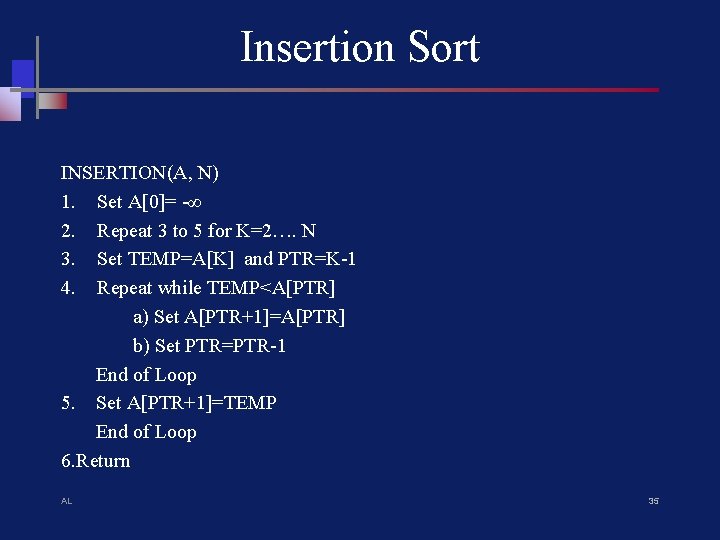 Insertion Sort

INSERTION(A, N)

1. Set A[0]= $-\infty$
2. Repeat 3 to 5 for K=2…. N
3. Set TEMP=A[K] and PTR=K-1
4. Repeat while TEMP<A[PTR]
   a) Set A[PTR+1]=A[PTR]
   b) Set PTR=PTR-1
   End of Loop
5. Set A[PTR+1]=TEMP
   End of Loop

6.Return

AL

35